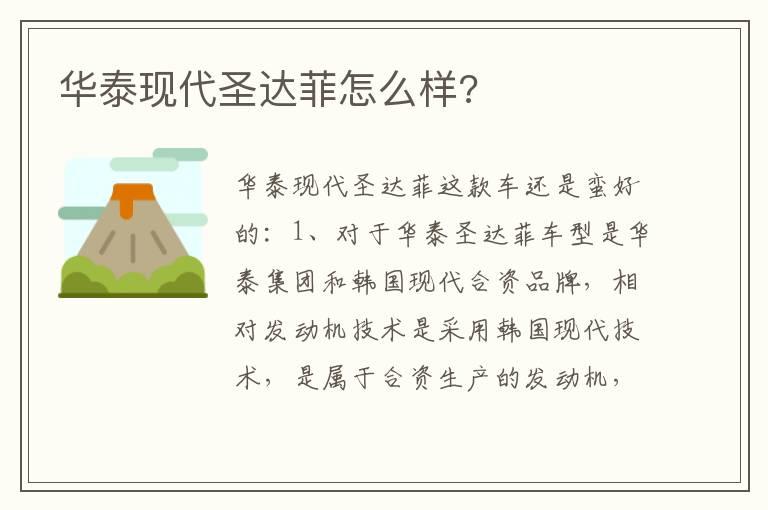 华泰现代圣达菲怎么样?

华泰现代圣达菲这款车还是蛮好的：1、对于华泰圣达菲车型是华泰集团和韩国现代合资品牌，相对发动机技术是采用韩国现代技术，是属于合资生产的发动机，